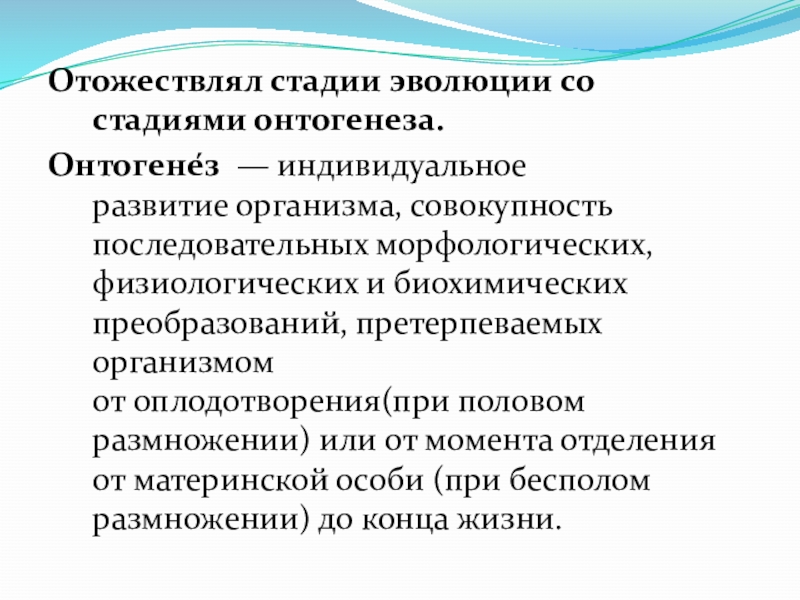 Отожествлял стадии эволюции со стадиями онтогенеза.

Онтогене́з — индивидуальное развитие организма, совокупность последовательных морфологических, физиологических и биохимических преобразований, претерпеваемых организмом от оплодотворения(при половом размножении) или от момента отделения от материнской особи (при бесполом размножении) до конца жизни.